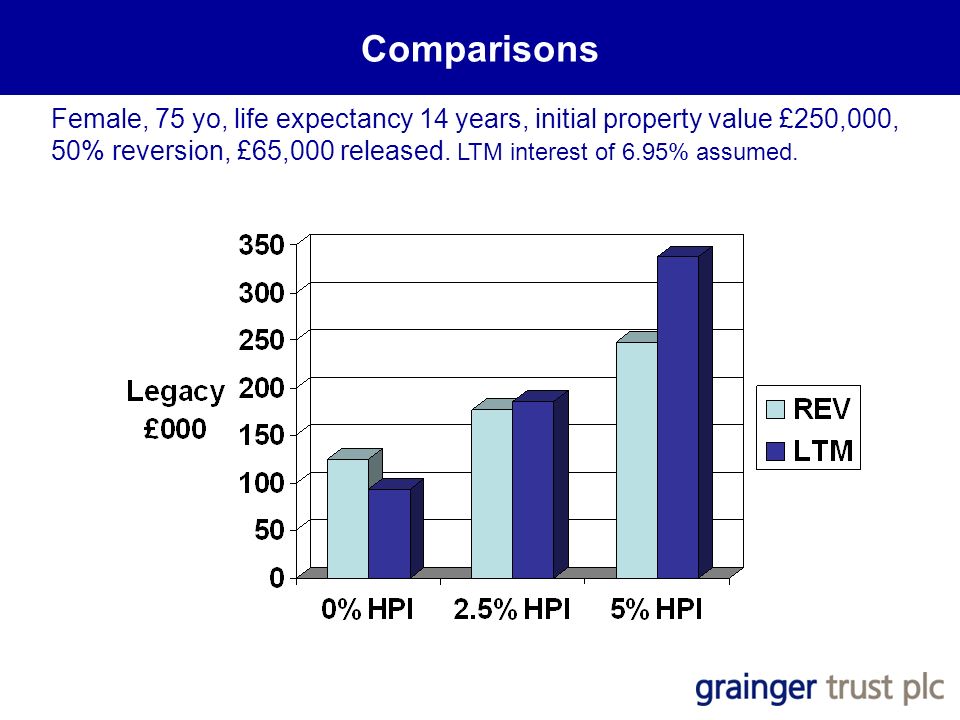 Comparisons

Female, 75 yo, life expectancy 14 years, initial property value £250,000, 50% reversion, £65,000 released. LTM interest of 6.95% assumed.

Legacy £000

350
300
250
200
150
100
50
0

0% HPI
2.5% HPI
5% HPI

REV
LTM

grainger trust plc